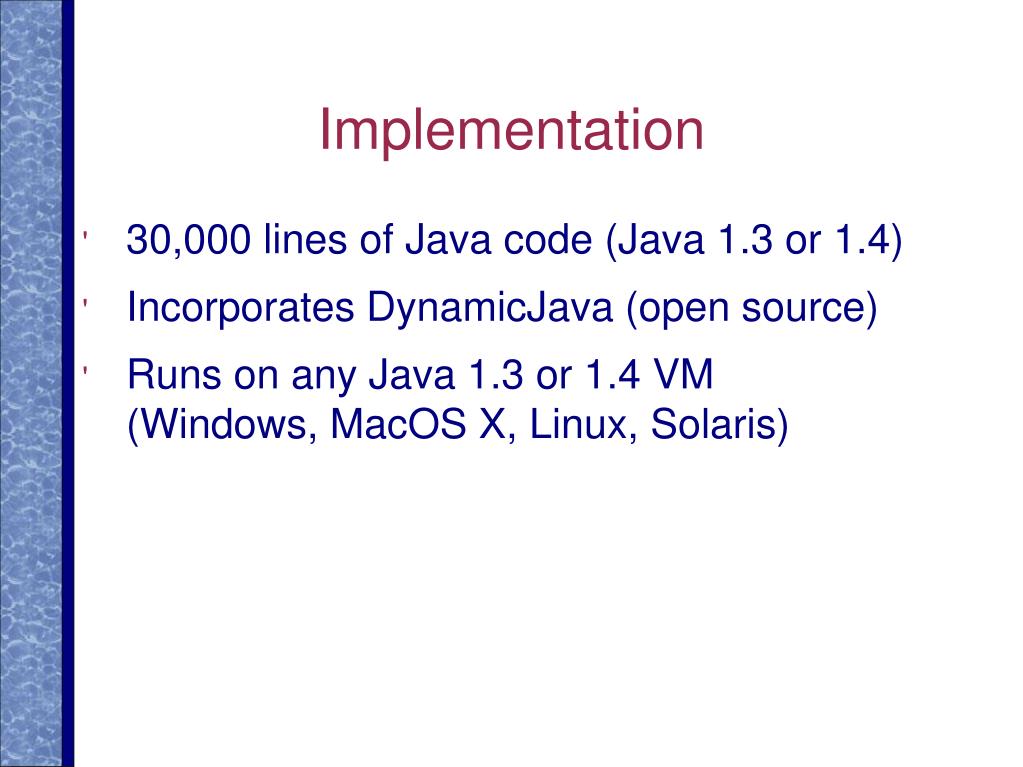 Implementation

' 30,000 lines of Java code (Java 1.3 or 1.4)

' Incorporates DynamicJava (open source)

' Runs on any Java 1.3 or 1.4 VM (Windows, MacOS X, Linux, Solaris)